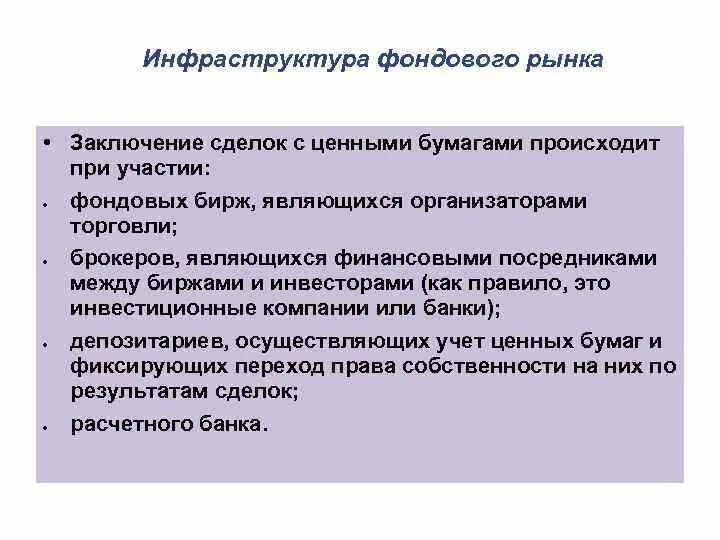 Инфраструктура фондового рынка

• Заключение сделок с ценными бумагами происходит при участии:

• фондовых бирж, являющихся организаторами торговли;

• брокеров, являющихся финансовыми посредниками между биржами и инвесторами (как правило, это инвестиционные компании или банки);

• депозитариев, осуществляющих учет ценных бумаг и фиксирующих переход права собственности на них по результатам сделок;

• расчетного банка.